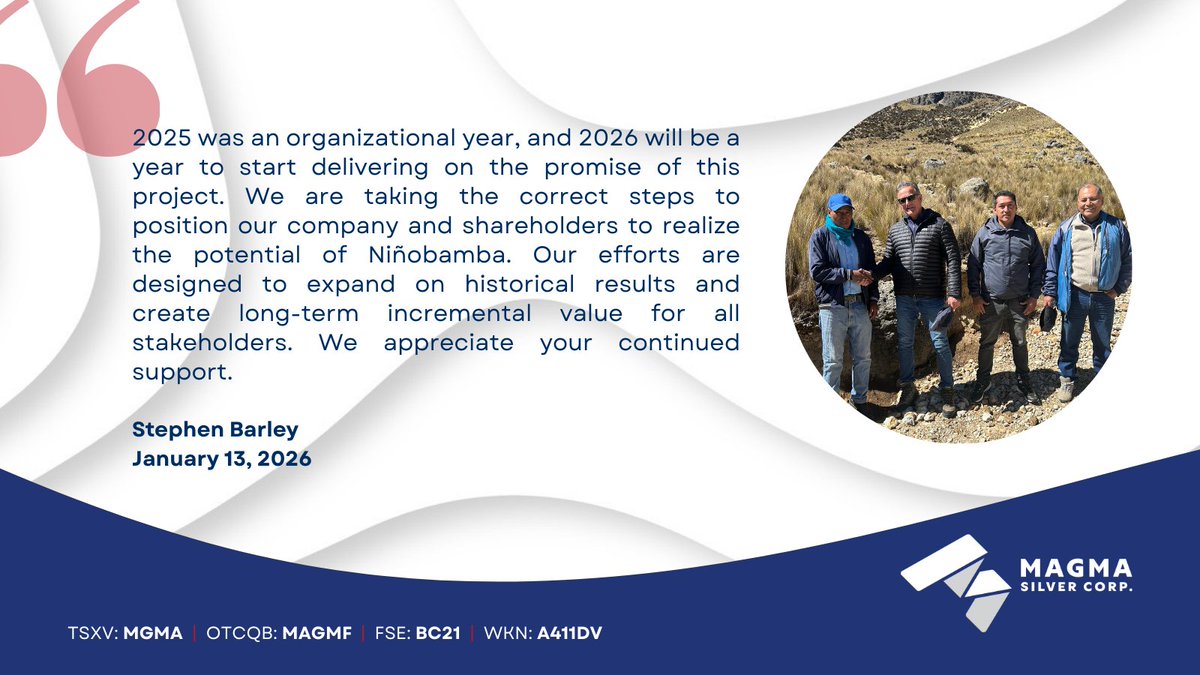 2025 was an organizational year, and 2026 will be a year to start delivering on the promise of this project. We are taking the correct steps to position our company and shareholders to realize the potential of Niñobamba. Our efforts are designed to expand on historical results and create long-term incremental value for all stakeholders. We appreciate your continued support.

Stephen Barley
January 13, 2026

MAGMA
SILVER CORP.

TSXV: MGMA | OTCQB: MAGMF | FSE: BC21 | WKN: A411DV